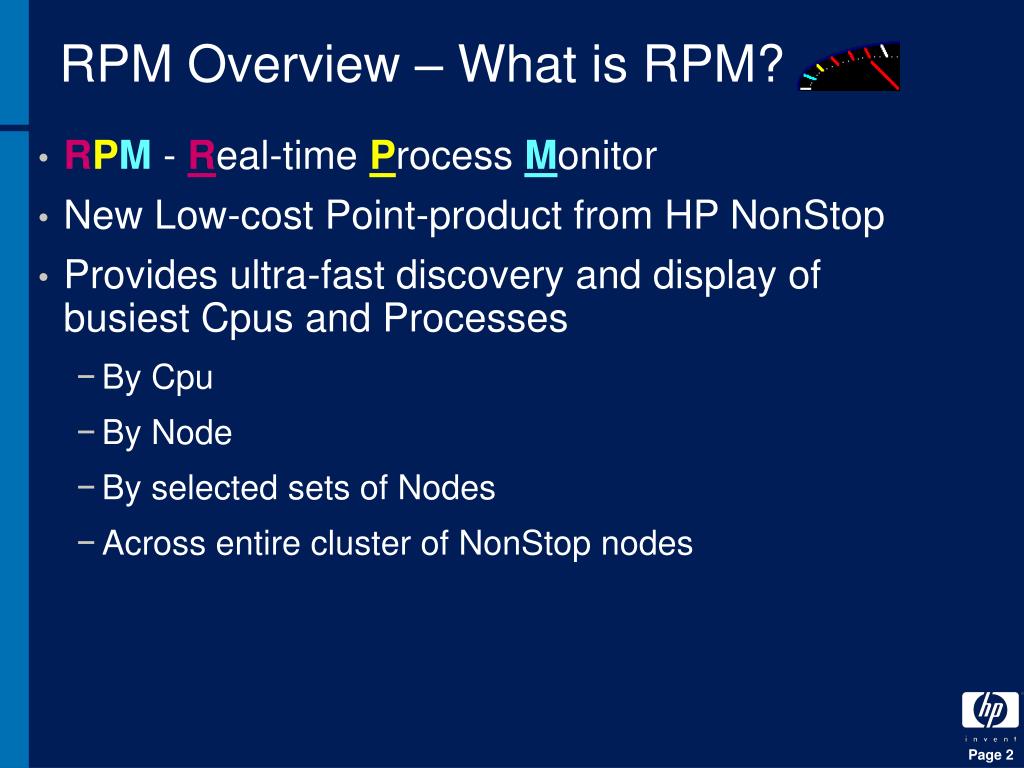 RPM Overview – What is RPM?

• RPM - Real-time Process Monitor
• New Low-cost Point-product from HP NonStop
• Provides ultra-fast discovery and display of busiest Cpus and Processes
– By Cpu
– By Node
– By selected sets of Nodes
– Across entire cluster of NonStop nodes

hp
invent

Page 2